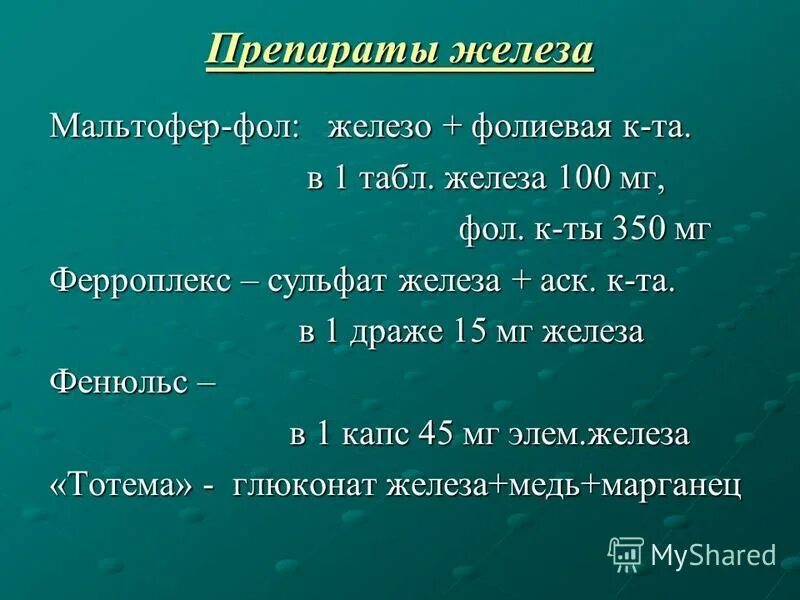 Препараты железа

Мальтофер-фол: железо + фолиевая к-та.
в 1 табл. железа 100 мг,
фол. к-ты 350 мг
Ферроплекс – сульфат железа + аск. к-та.
в 1 драже 15 мг железа
Фенюльс –
в 1 капс 45 мг элем.железа
«Тотема» - глюконат железа+медь+марганец

MyShared